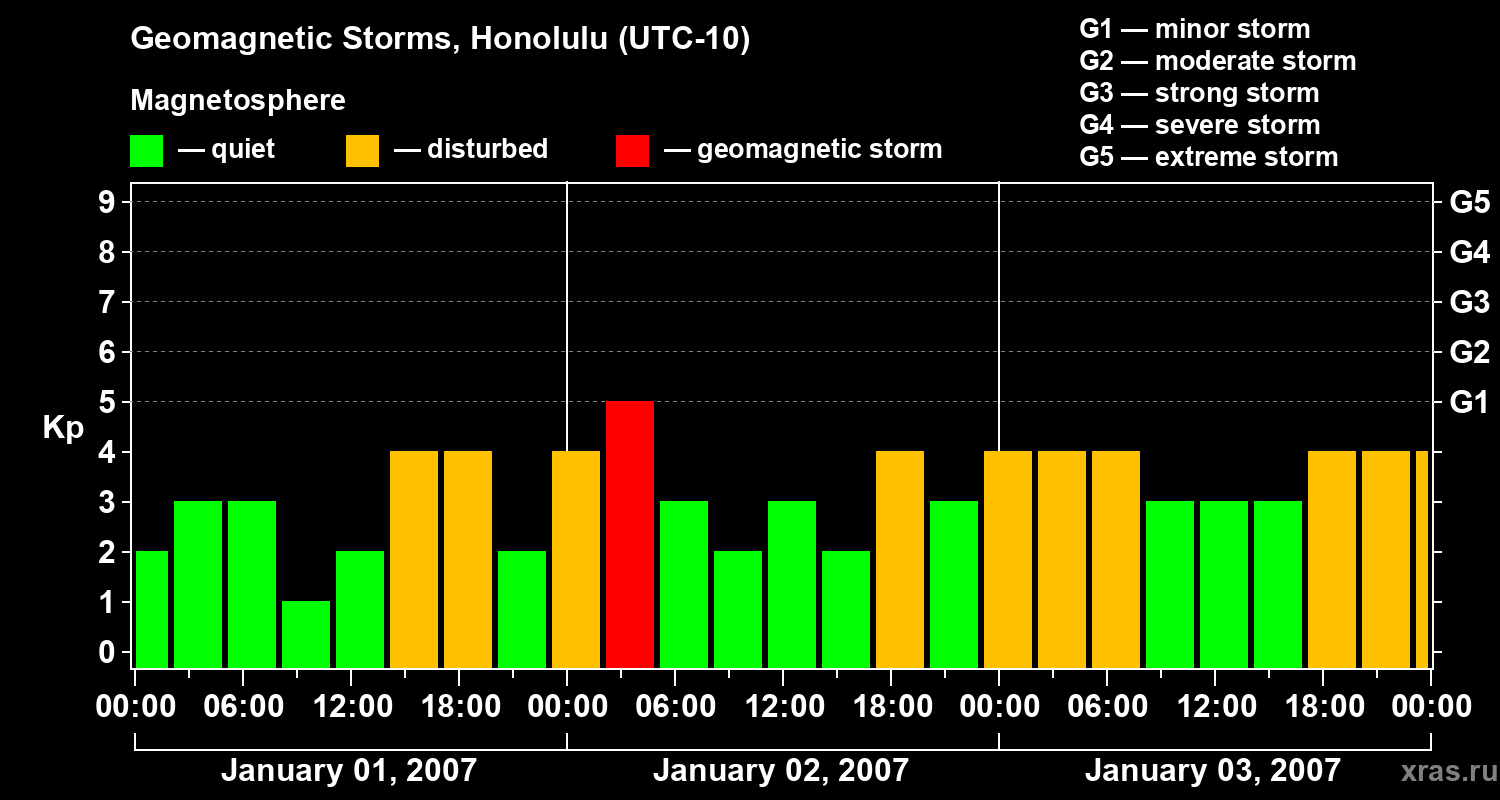 Geomagnetic Storms, Honolulu (UTC-10)

Magnetosphere

— quiet — disturbed — geomagnetic storm

G1 — minor storm
G2 — moderate storm
G3 — strong storm
G4 — severe storm
G5 — extreme storm

Kp

9
8
7
6
5
4
3
2
1
0

G5
G4
G3
G2
G1

00:00 06:00 12:00 18:00 00:00 06:00 12:00 18:00 00:00 06:00 12:00 18:00 00:00

January 01, 2007 January 02, 2007 January 03, 2007

xras.ru